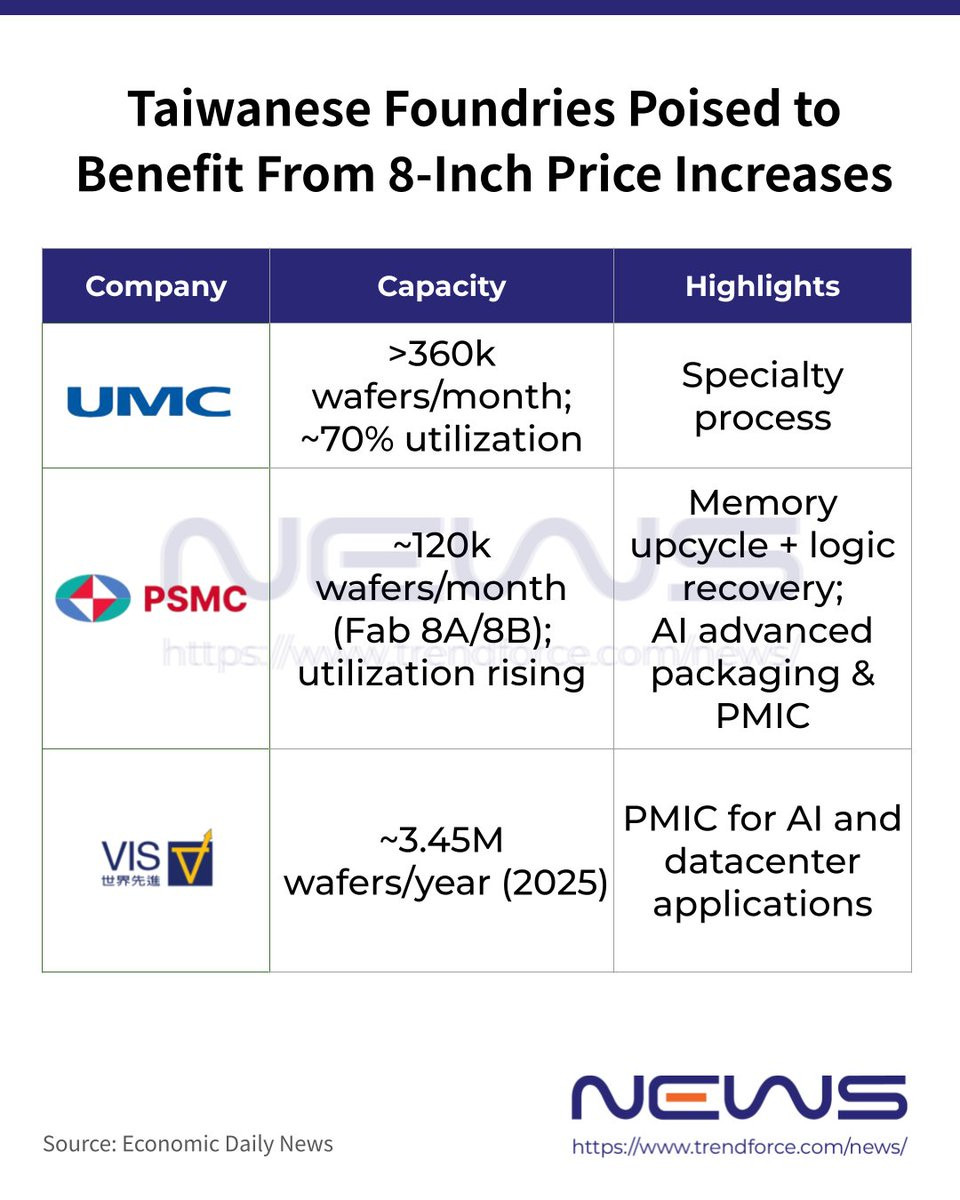 Taiwanese Foundries Poised to Benefit From 8-Inch Price Increases

| Company | Capacity | Highlights |
|---|---|---|
| UMC | >360k wafers/month; ~70% utilization | Specialty process |
| PSMC | ~120k wafers/month (Fab 8A/8B); utilization rising | Memory upcycle + logic recovery; AI advanced packaging & PMIC |
| VIS 世界先進 | ~3.45M wafers/year (2025) | PMIC for AI and datacenter applications |

NEWS
https://www.trendforce.com/news/

Source: Economic Daily News

NEWS
https://www.trendforce.com/news/